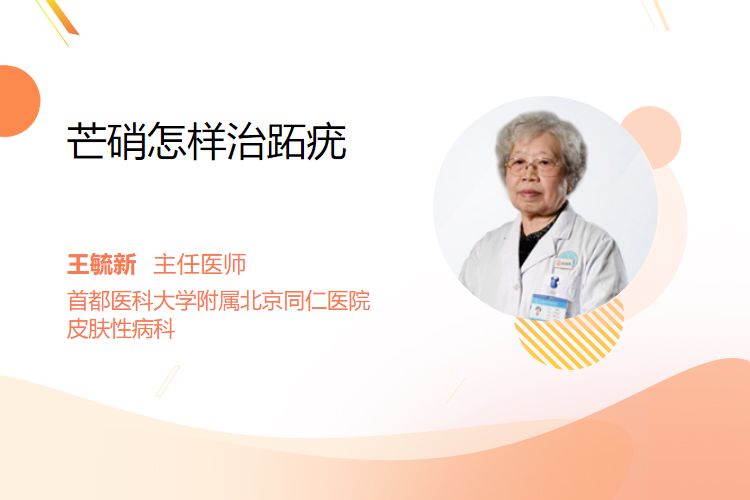 芒硝怎样治跖疣

王毓新 主任医师
首都医科大学附属北京同仁医院
皮肤性病科